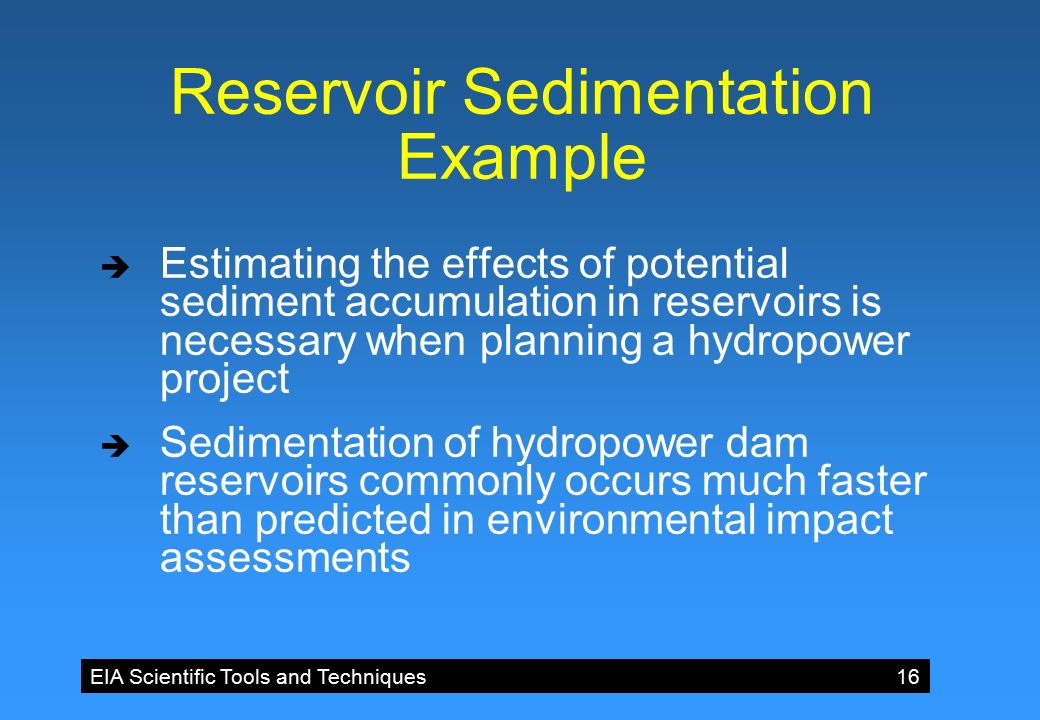 Reservoir Sedimentation Example

➔ Estimating the effects of potential sediment accumulation in reservoirs is necessary when planning a hydropower project

➔ Sedimentation of hydropower dam reservoirs commonly occurs much faster than predicted in environmental impact assessments

EIA Scientific Tools and Techniques 16